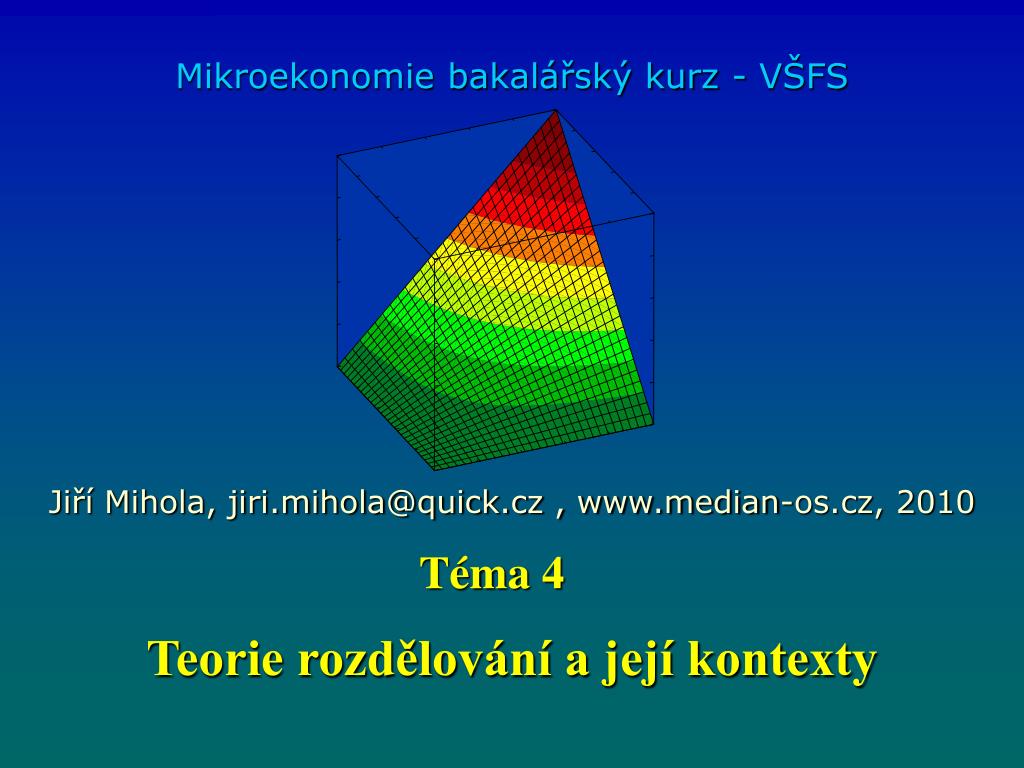 Mikroekonomie bakalářský kurz - VŠFS

Jiří Mihola, jiri.mihola@quick.cz , www.median-os.cz, 2010

Téma 4

Teorie rozdělování a její kontexty